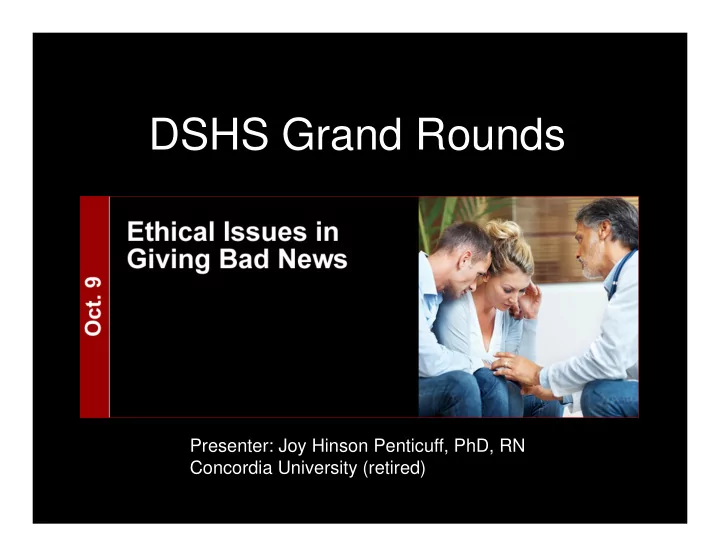 DSHS Grand Rounds

Oct. 9

Ethical Issues in Giving Bad News

Presenter: Joy Hinson Penticuff, PhD, RN
Concordia University (retired)